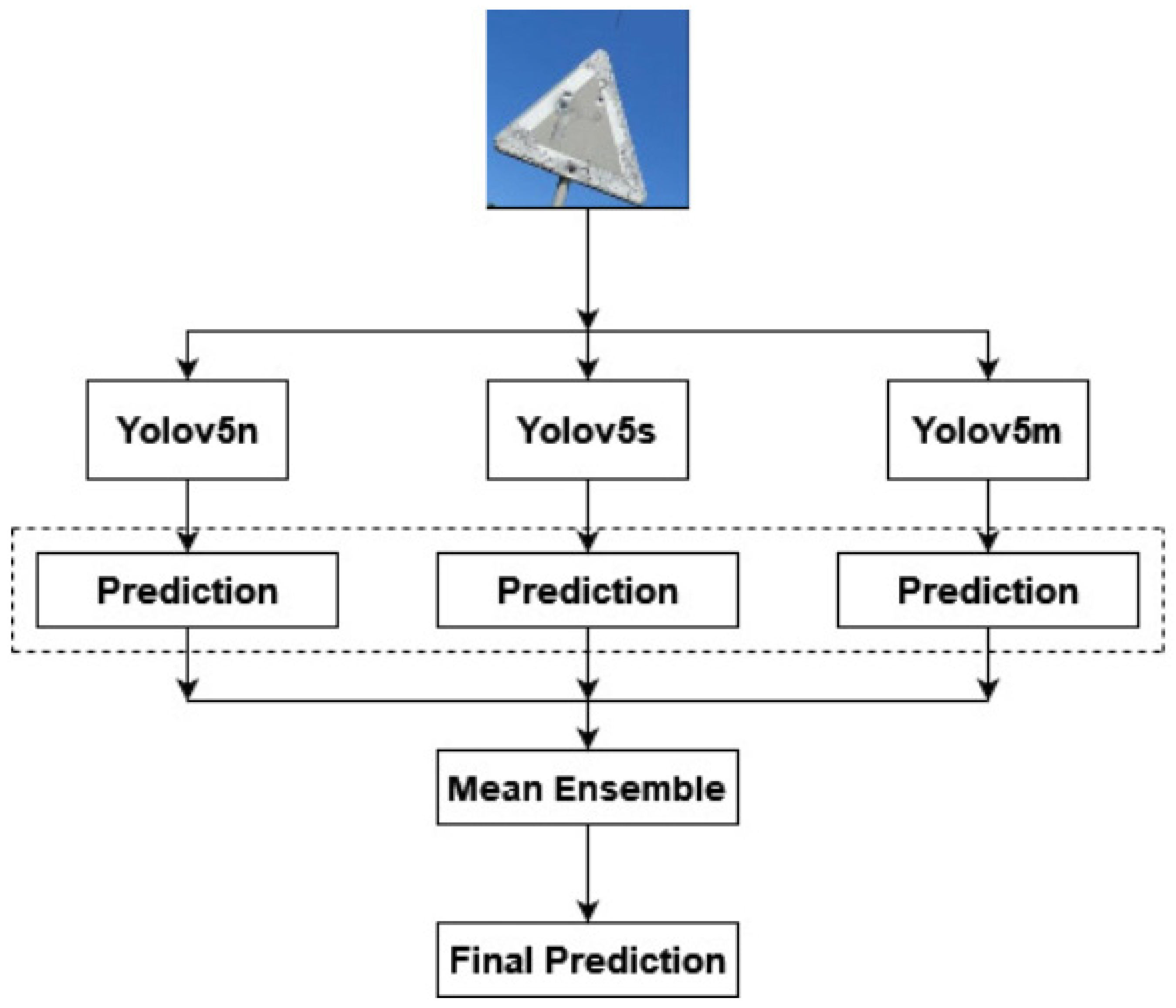 Yolov5n

Yolov5s

Yolov5m

Prediction

Prediction

Prediction

Mean Ensemble

Final Prediction